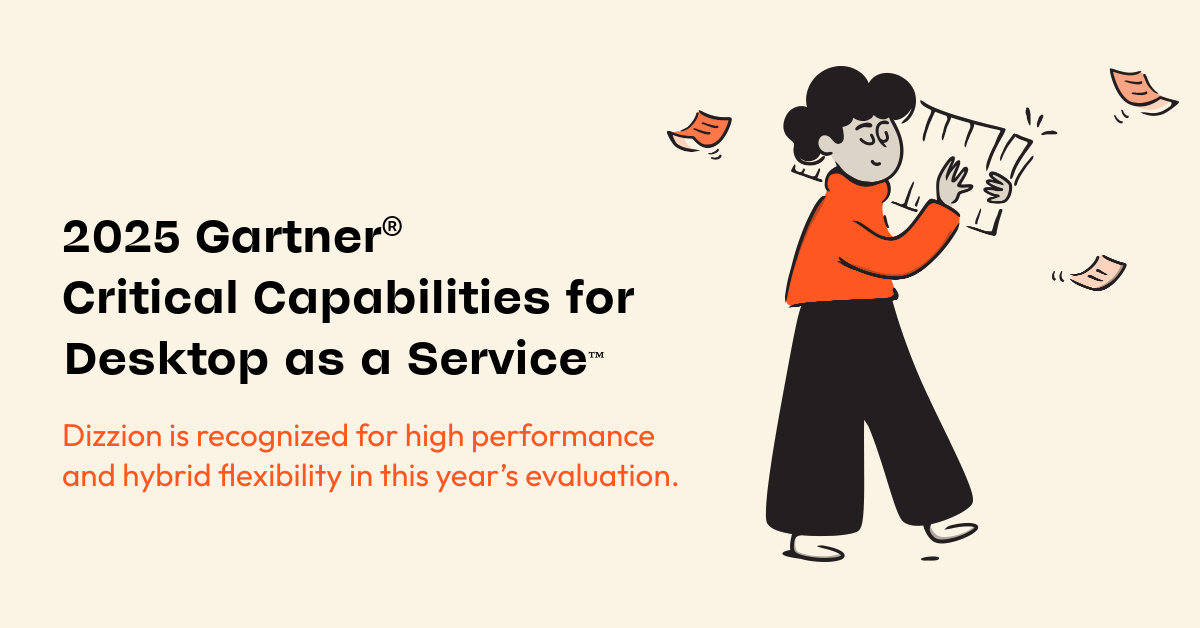 2025 Gartner®
Critical Capabilities for Desktop as a Service™

Dizzion is recognized for high performance and hybrid flexibility in this year's evaluation.